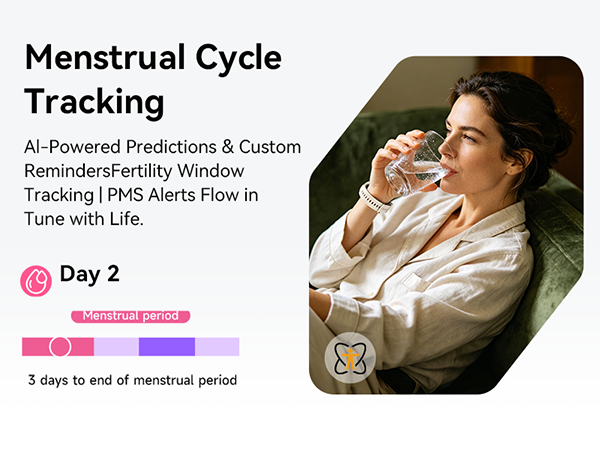 Menstrual Cycle Tracking

AI-Powered Predictions & Custom RemindersFertility Window Tracking | PMS Alerts Flow in Tune with Life.

Day 2

Menstrual period

3 days to end of menstrual period